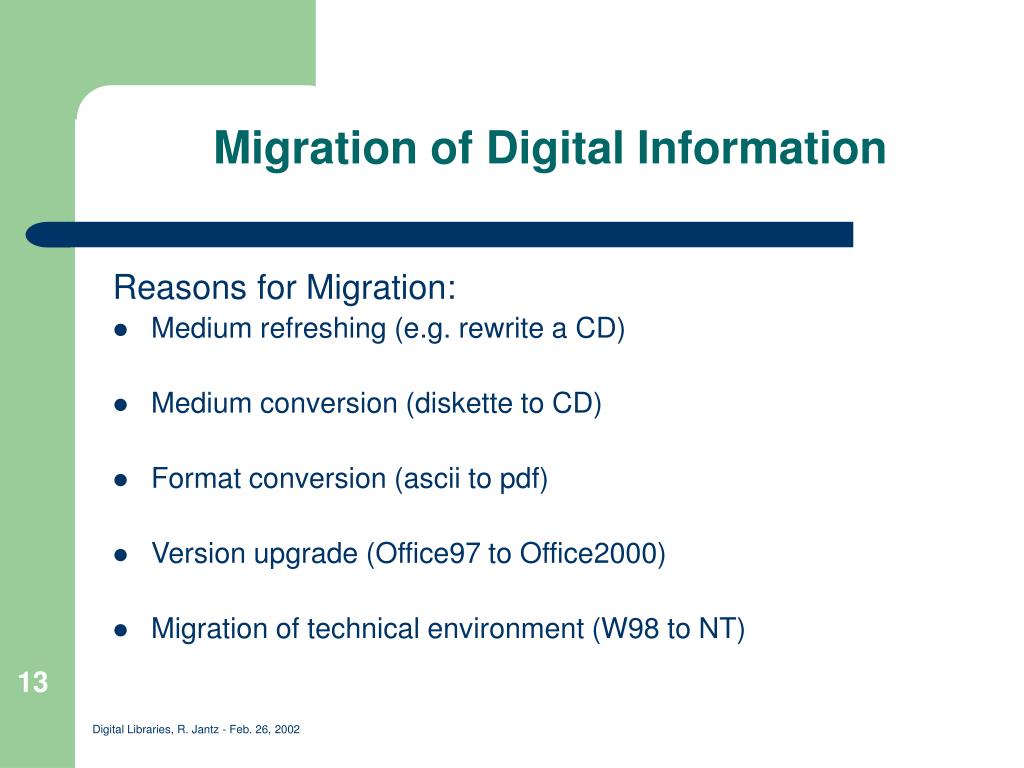 Migration of Digital Information

Reasons for Migration:

- Medium refreshing (e.g. rewrite a CD)
- Medium conversion (diskette to CD)
- Format conversion (ascii to pdf)
- Version upgrade (Office97 to Office2000)
- Migration of technical environment (W98 to NT)

13

Digital Libraries, R. Jantz - Feb. 26, 2002